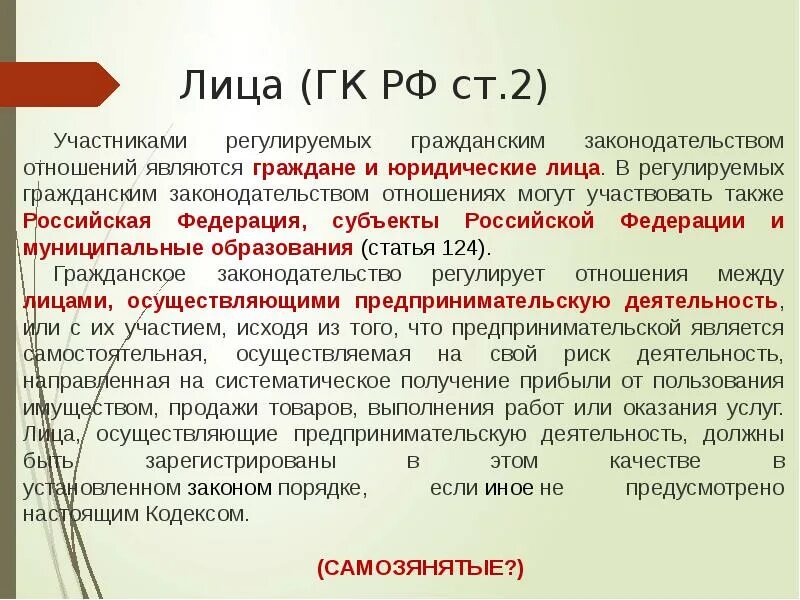 Лица (ГК РФ ст.2)

Участниками регулируемых гражданским законодательством отношений являются граждане и юридические лица. В регулируемых гражданским законодательством отношениях могут участвовать также Российская Федерация, субъекты Российской Федерации и муниципальные образования (статья 124).

Гражданское законодательство регулирует отношения между лицами, осуществляющими предпринимательскую деятельность, или с их участием, исходя из того, что предпринимательской является самостоятельная, осуществляемая на свой риск деятельность, направленная на систематическое получение прибыли от пользования имуществом, продажи товаров, выполнения работ или оказания услуг. Лица, осуществляющие предпринимательскую деятельность, должны быть зарегистрированы в этом качестве в установленном законом порядке, если иное не предусмотрено настоящим Кодексом.

(САМОЗЯНЯТЫЕ?)